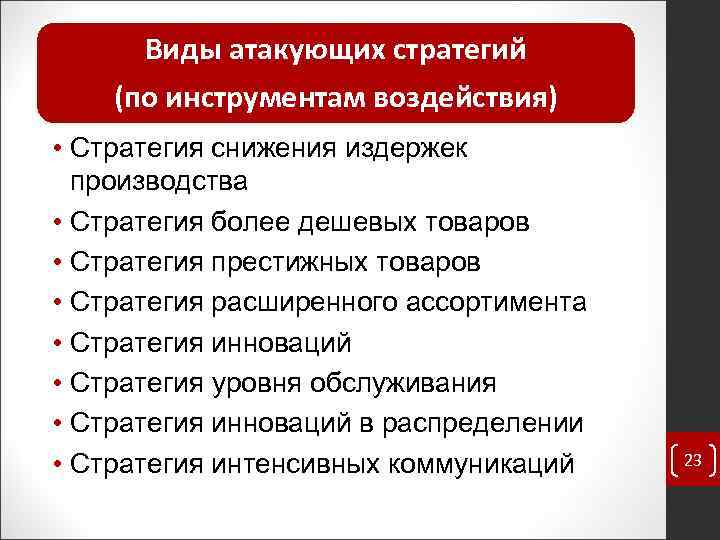 Виды атакующих стратегий
(по инструментам воздействия)

• Стратегия снижения издержек производства
• Стратегия более дешевых товаров
• Стратегия престижных товаров
• Стратегия расширенного ассортимента
• Стратегия инноваций
• Стратегия уровня обслуживания
• Стратегия инноваций в распределении
• Стратегия интенсивных коммуникаций

23